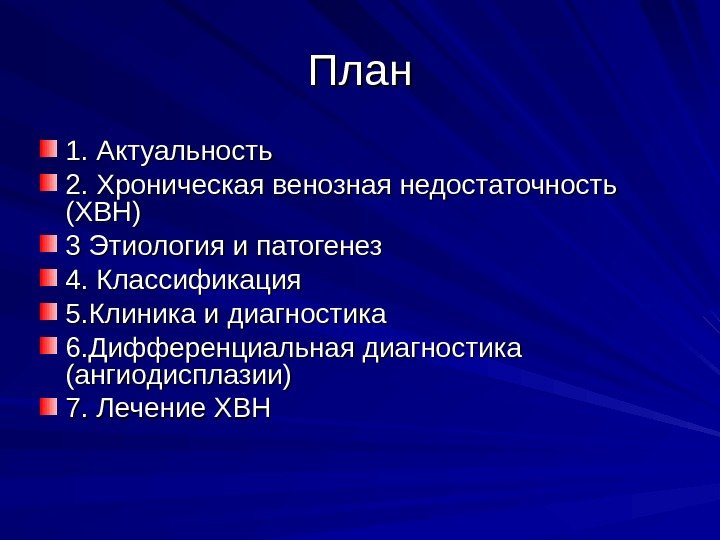 План

1. Актуальность
2. Хроническая венозная недостаточность (ХВН)
3 Этиология и патогенез
4. Классификация
5.Клиника и диагностика
6.Дифференциальная диагностика (ангиодисплазии)
7. Лечение ХВН